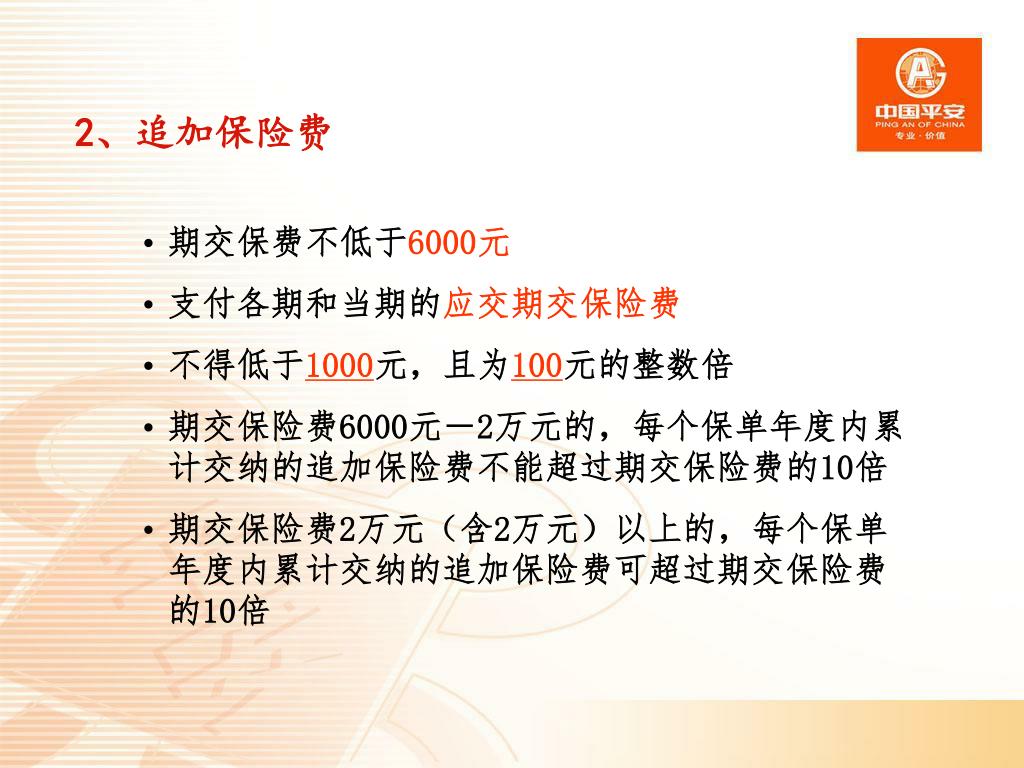 中国平安
PING AN OF CHINA
专业·价值

2、追加保险费

• 期交保费不低于6000元
• 支付各期和当期的应交期交保险费
• 不得低于1000元，且为100元的整数倍
• 期交保险费6000元－2万元的，每个保单年度内累计交纳的追加保险费不能超过期交保险费的10倍
• 期交保险费2万元（含2万元）以上的，每个保单年度内累计交纳的追加保险费可超过期交保险费的10倍